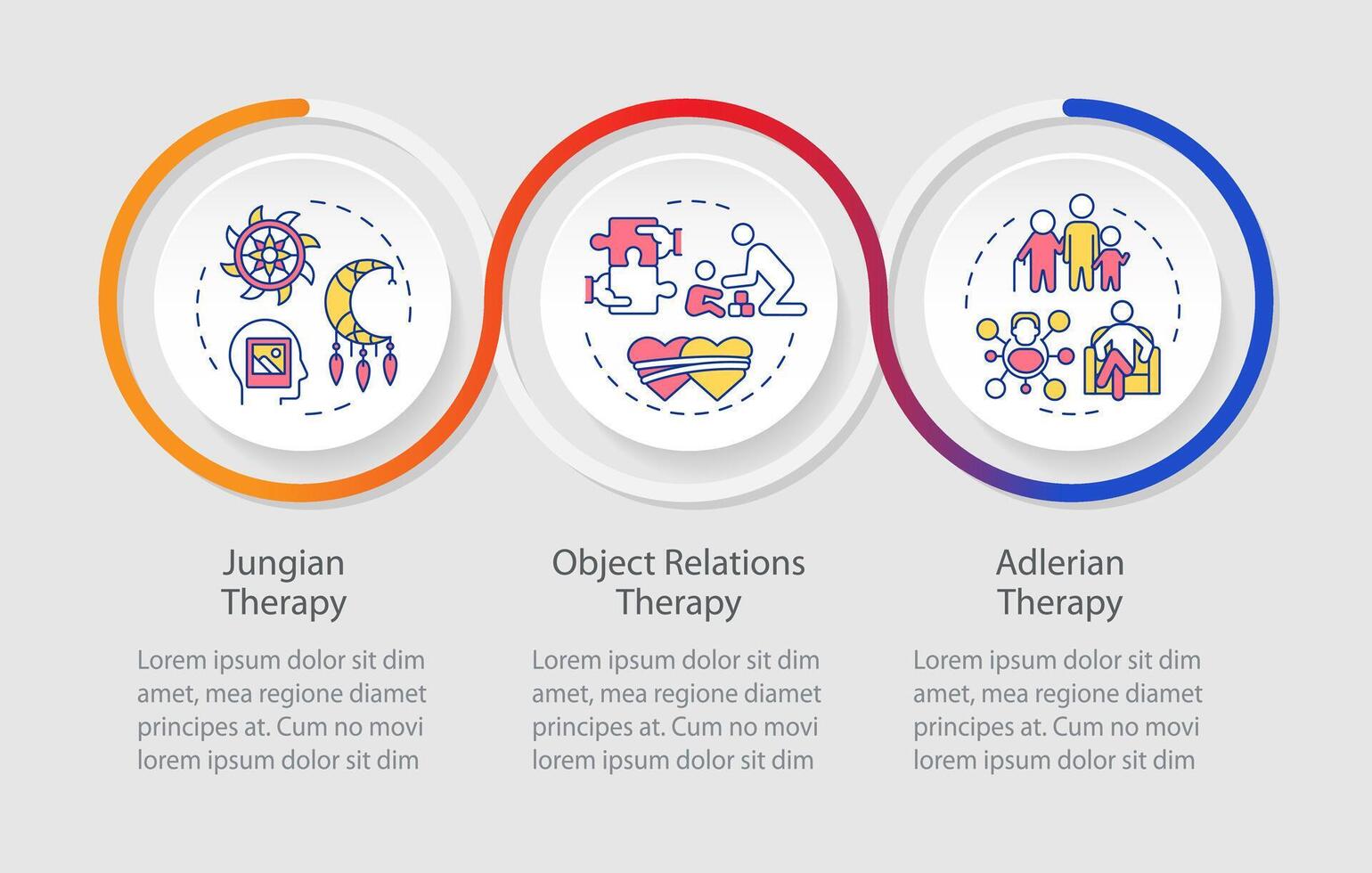 Jungian Therapy

Lorem ipsum dolor sit dim amet, mea regione diamet principes at. Cum no movi lorem ipsum dolor sit dim

Object Relations Therapy

Lorem ipsum dolor sit dim amet, mea regione diamet principes at. Cum no movi lorem ipsum dolor sit dim

Adlerian Therapy

Lorem ipsum dolor sit dim amet, mea regione diamet principes at. Cum no movi lorem ipsum dolor sit dim